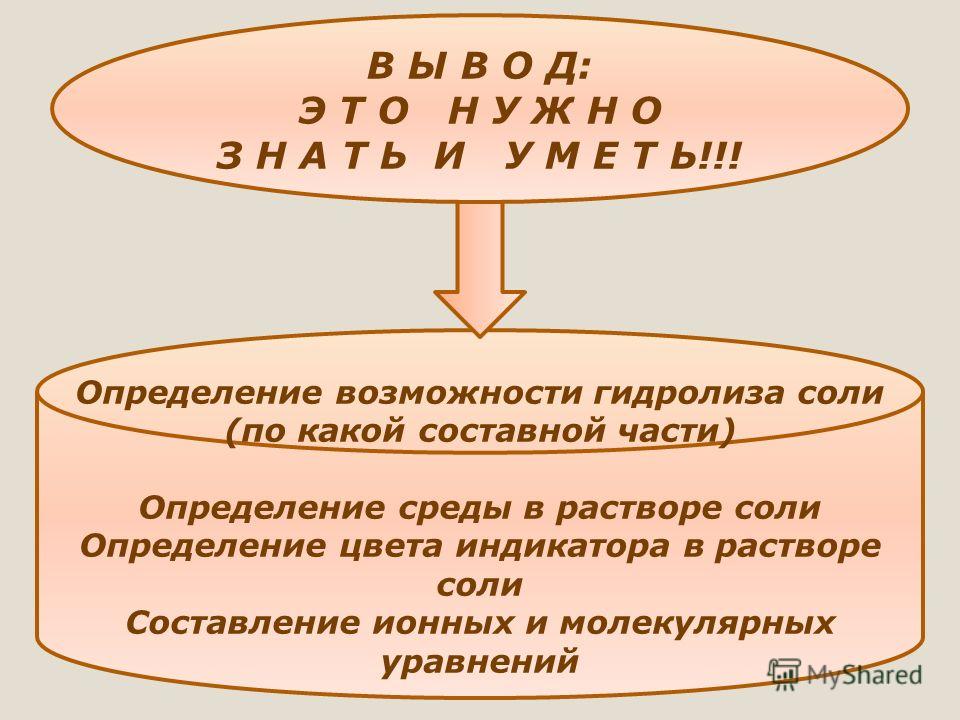 В Ы В О Д:
Э Т О Н У Ж Н О
З Н А Т Ь И У М Е Т Ь!!!

Определение возможности гидролиза соли (по какой составной части)

Определение среды в растворе соли
Определение цвета индикатора в растворе соли
Составление ионных и молекулярных уравнений

MyShared